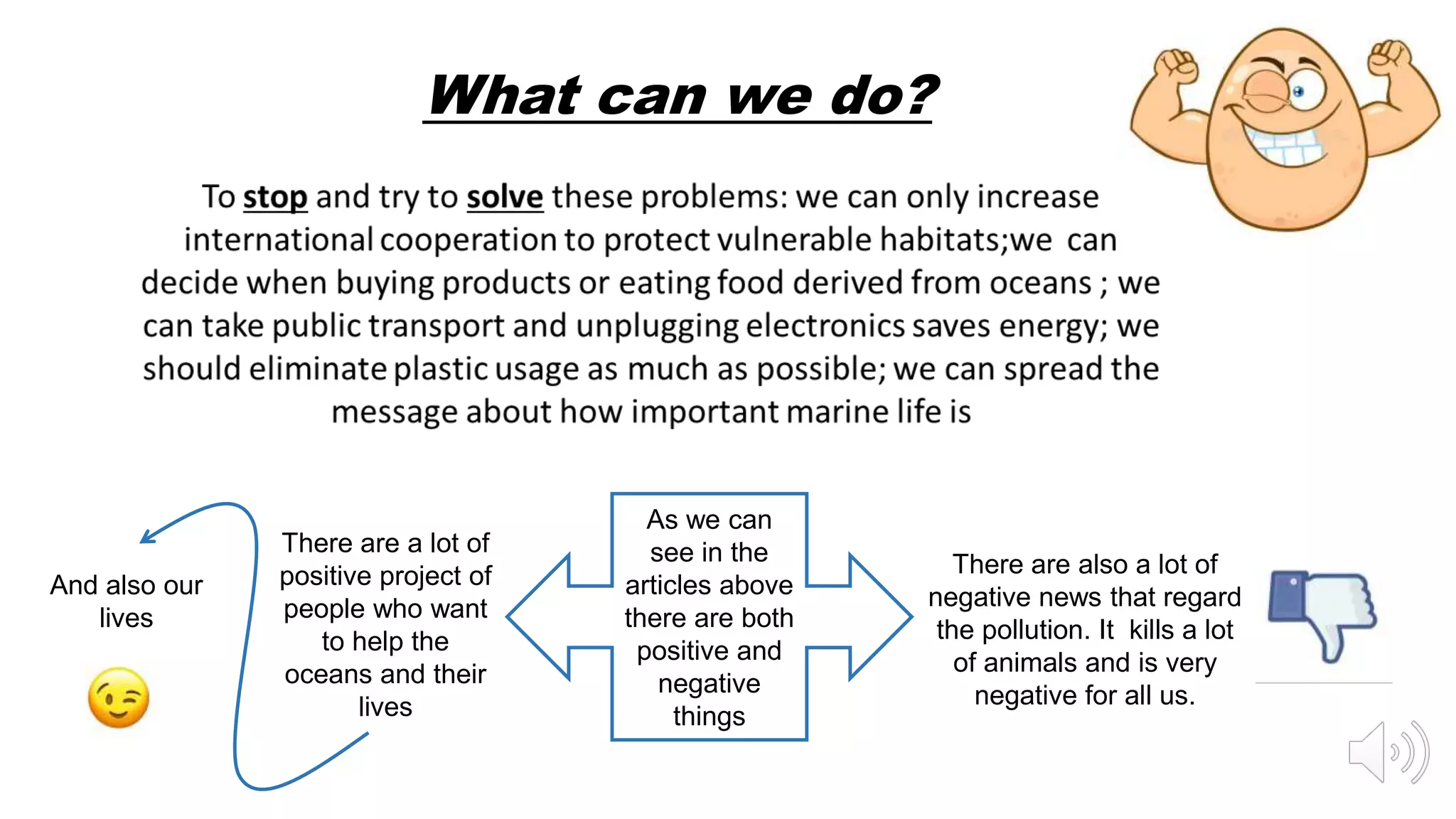 What can we do?

To stop and try to solve these problems: we can only increase international cooperation to protect vulnerable habitats;we can decide when buying products or eating food derived from oceans ; we can take public transport and unplugging electronics saves energy; we should eliminate plastic usage as much as possible; we can spread the message about how important marine life is

And also our lives

There are a lot of positive project of people who want to help the oceans and their lives

As we can see in the articles above there are both positive and negative things

There are also a lot of negative news that regard the pollution. It kills a lot of animals and is very negative for all us.